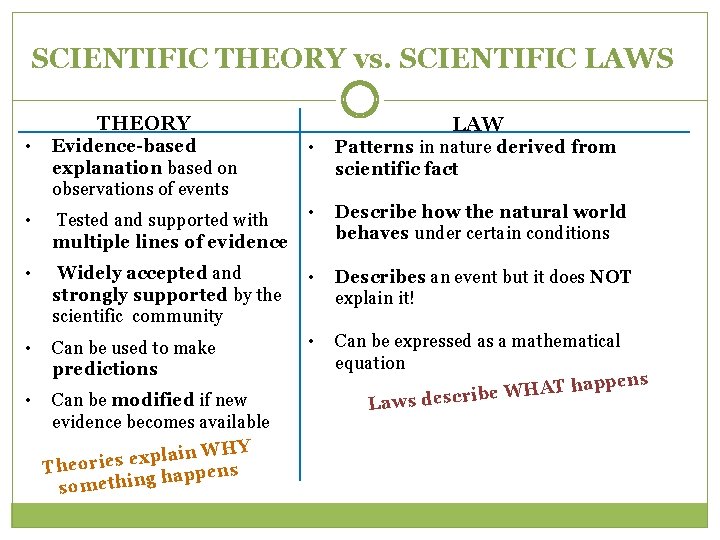 SCIENTIFIC THEORY vs. SCIENTIFIC LAWS

THEORY

• Evidence-based explanation based on observations of events

• Tested and supported with multiple lines of evidence

• Widely accepted and strongly supported by the scientific community

• Can be used to make predictions

• Can be modified if new evidence becomes available

Theories explain WHY something happens

LAW

• Patterns in nature derived from scientific fact

• Describe how the natural world behaves under certain conditions

• Describes an event but it does NOT explain it!

• Can be expressed as a mathematical equation

Laws describe WHAT happens